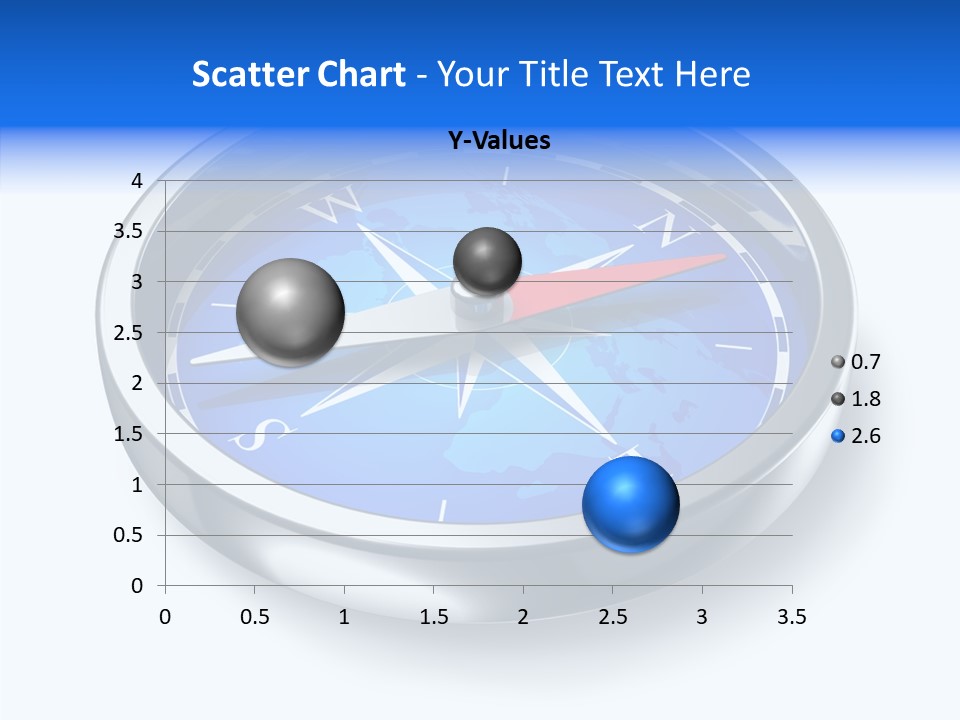 Scatter Chart - Your Title Text Here

Y-Values

4
3.5
3
2.5
2
1.5
1
0.5
0

0 0.5 1 1.5 2 2.5 3 3.5

0.7
1.8
2.6

W
N
S